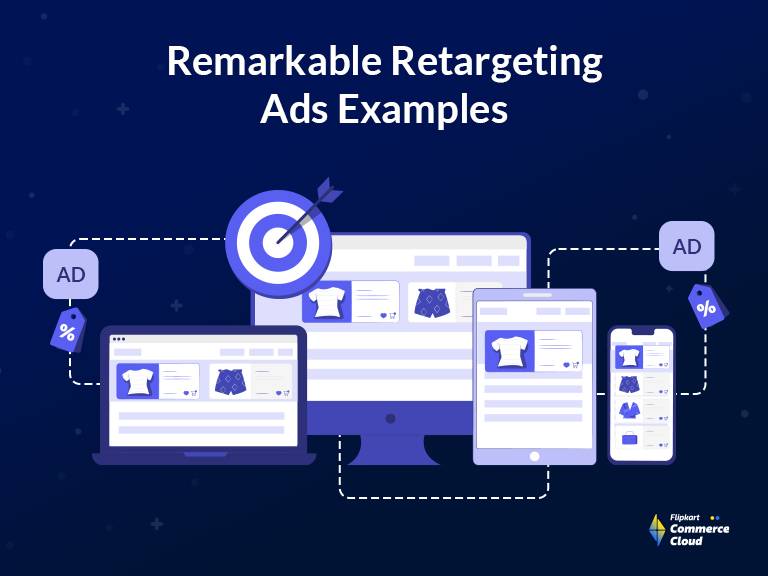 Remarkable Retargeting Ads Examples

AD

%

AD

%

Flipkart Commerce Cloud